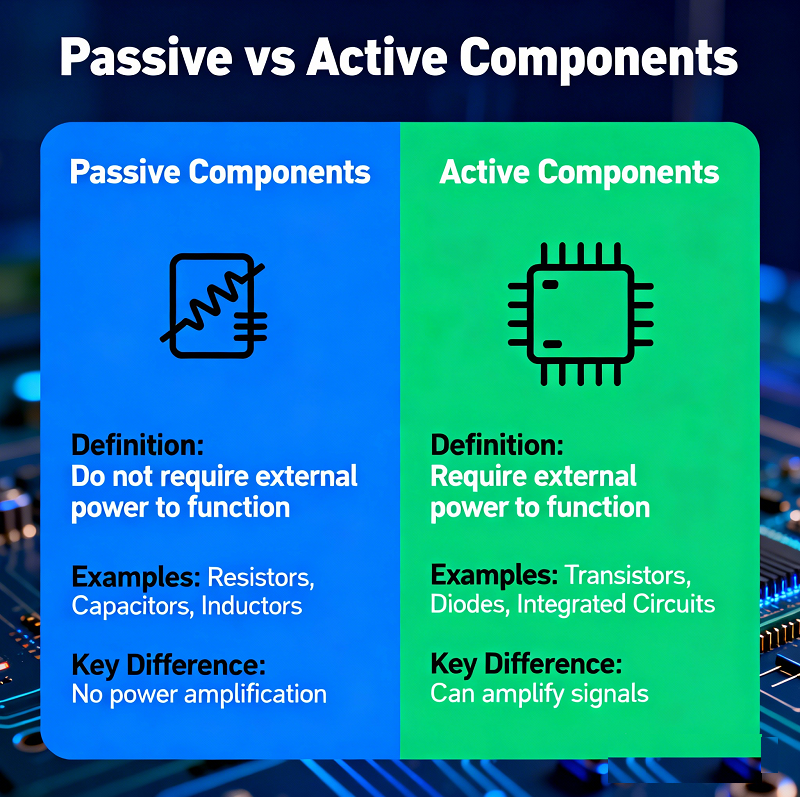 Passive vs Active Components

Passive Components

Definition:
Do not require external power to function

Examples: Resistors, Capacitors, Inductors

Key Difference:
No power amplification

Active Components

Definition:
Require external power to function

Examples: Transistors, Diodes, Integrated Circuits

Key Difference:
Can amplify signals